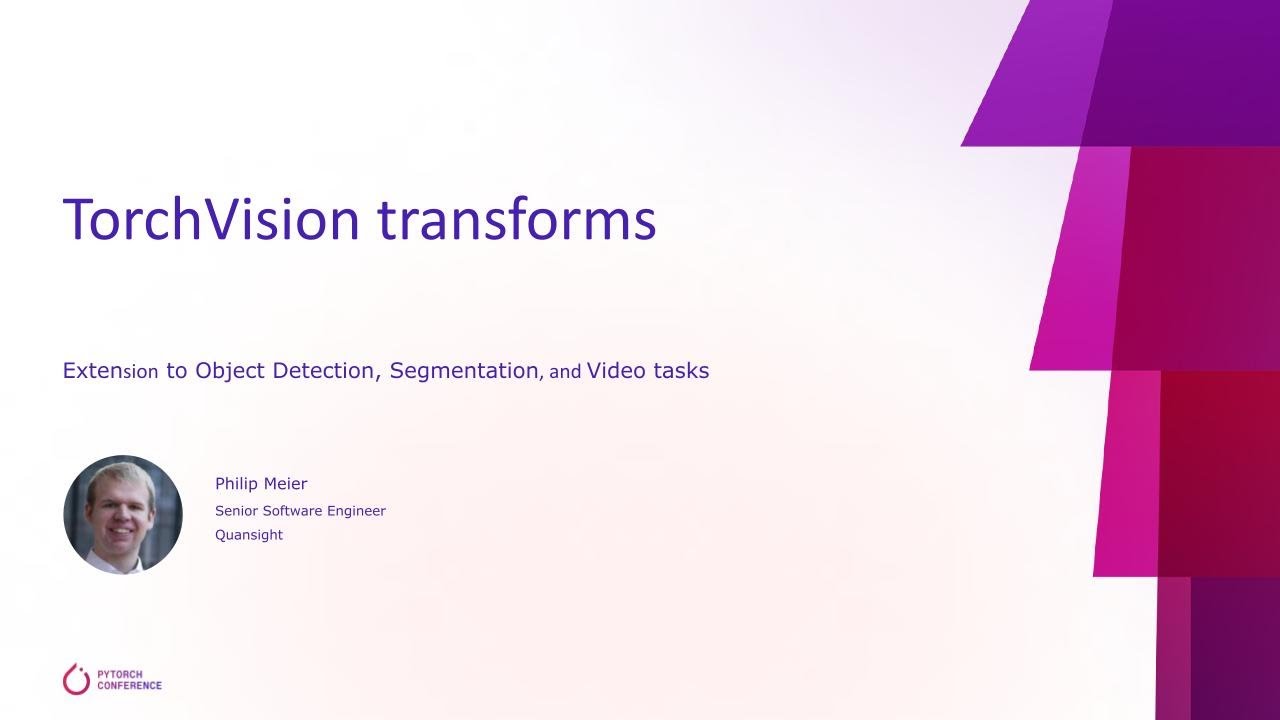 TorchVision transforms

Extension to Object Detection, Segmentation, and Video tasks

Philip Meier
Senior Software Engineer
Quansight

PYTORCH CONFERENCE